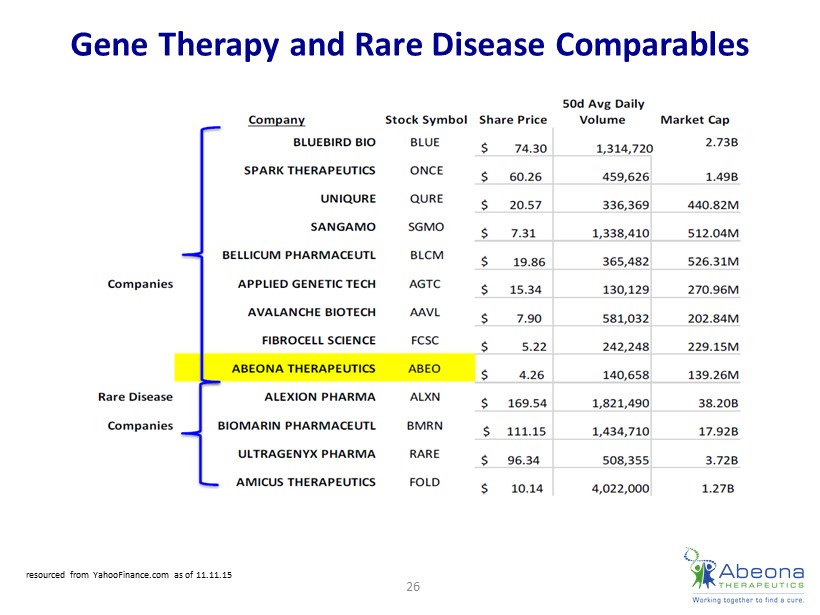 Gene Therapy and Rare Disease Comparables

| | Company | Stock Symbol | Share Price | 50d Avg Daily Volume | Market Cap |
|---|---|---|---|---|---|
| | BLUEBIRD BIO | BLUE | $ 74.30 | 1,314,720 | 2.73B |
| | SPARK THERAPEUTICS | ONCE | $ 60.26 | 459,626 | 1.49B |
| | UNIQURE | QURE | $ 20.57 | 336,369 | 440.82M |
| | SANGAMO | SGMO | $ 7.31 | 1,338,410 | 512.04M |
| | BELLICUM PHARMACEUTL | BLCM | $ 19.86 | 365,482 | 526.31M |
| Companies | APPLIED GENETIC TECH | AGTC | $ 15.34 | 130,129 | 270.96M |
| | AVALANCHE BIOTECH | AAVL | $ 7.90 | 581,032 | 202.84M |
| | FIBROCELL SCIENCE | FCSC | $ 5.22 | 242,248 | 229.15M |
| | ABEONA THERAPEUTICS | ABEO | $ 4.26 | 140,658 | 139.26M |
| Rare Disease | ALEXION PHARMA | ALXN | $ 169.54 | 1,821,490 | 38.20B |
| Companies | BIOMARIN PHARMACEUTL | BMRN | $ 111.15 | 1,434,710 | 17.92B |
| | ULTRAGENYX PHARMA | RARE | $ 96.34 | 508,355 | 3.72B |
| | AMICUS THERAPEUTICS | FOLD | $ 10.14 | 4,022,000 | 1.27B |

resourced from YahooFinance.com as of 11.11.15

26

Abeona THERAPEUTICS
Working together to find a cure.